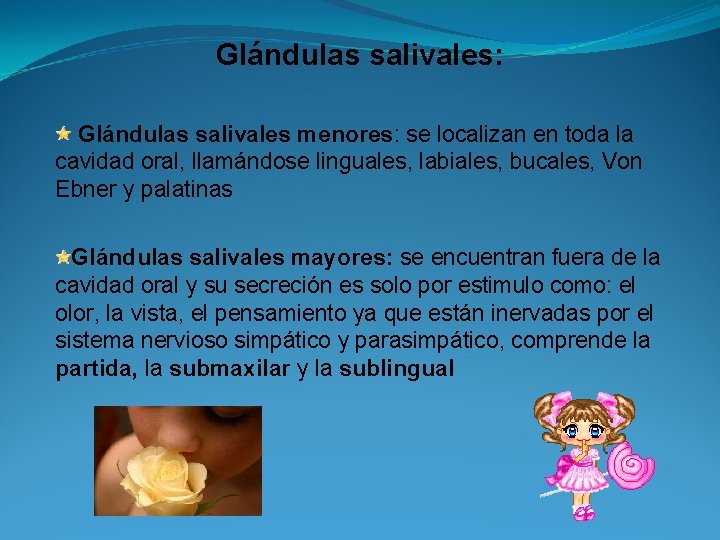 Glándulas salivales:

Glándulas salivales menores: se localizan en toda la cavidad oral, llamándose linguales, labiales, bucales, Von Ebner y palatinas

Glándulas salivales mayores: se encuentran fuera de la cavidad oral y su secreción es solo por estimulo como: el olor, la vista, el pensamiento ya que están inervadas por el sistema nervioso simpático y parasimpático, comprende la partida, la submaxilar y la sublingual